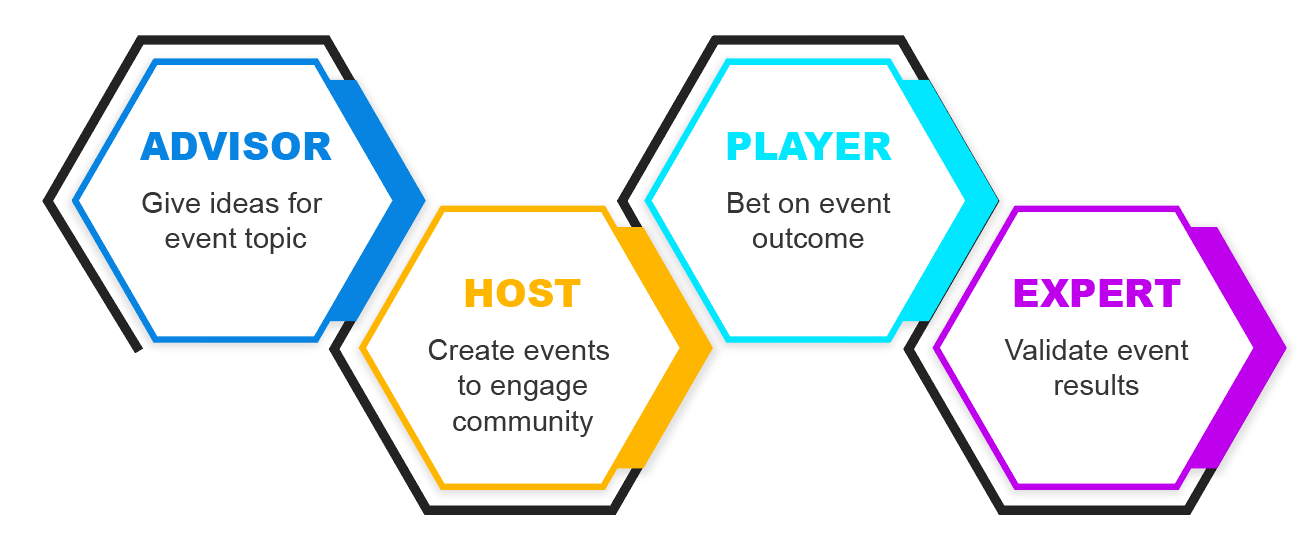 ADVISOR
Give ideas for event topic

HOST
Create events to engage community

PLAYER
Bet on event outcome

EXPERT
Validate event results